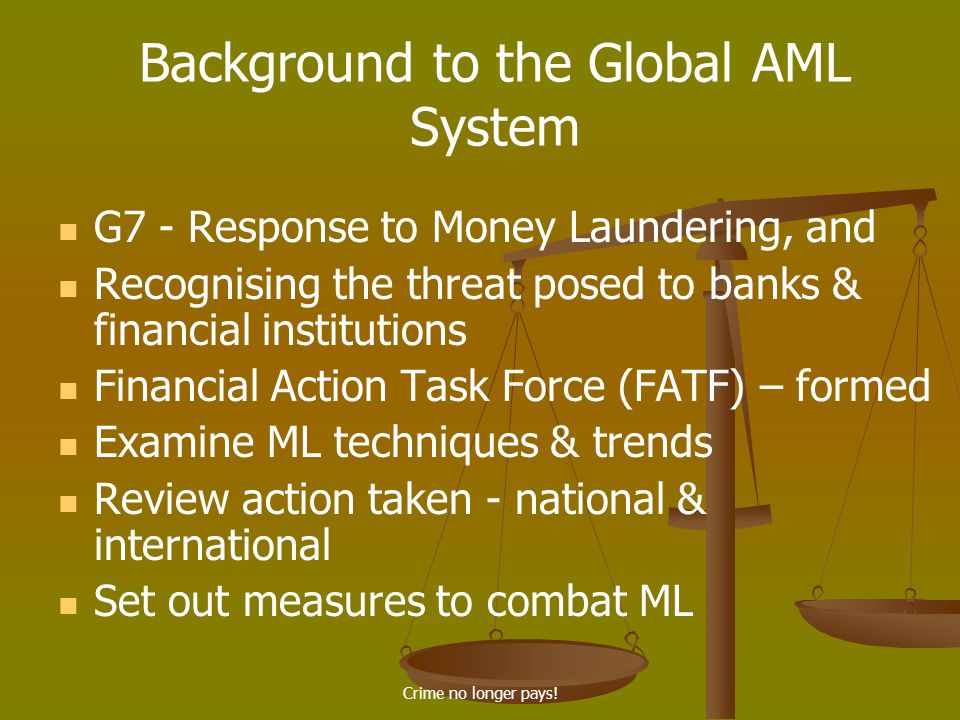 Background to the Global AML System

- G7 - Response to Money Laundering, and
- Recognising the threat posed to banks & financial institutions
- Financial Action Task Force (FATF) – formed
- Examine ML techniques & trends
- Review action taken - national & international
- Set out measures to combat ML

Crime no longer pays!